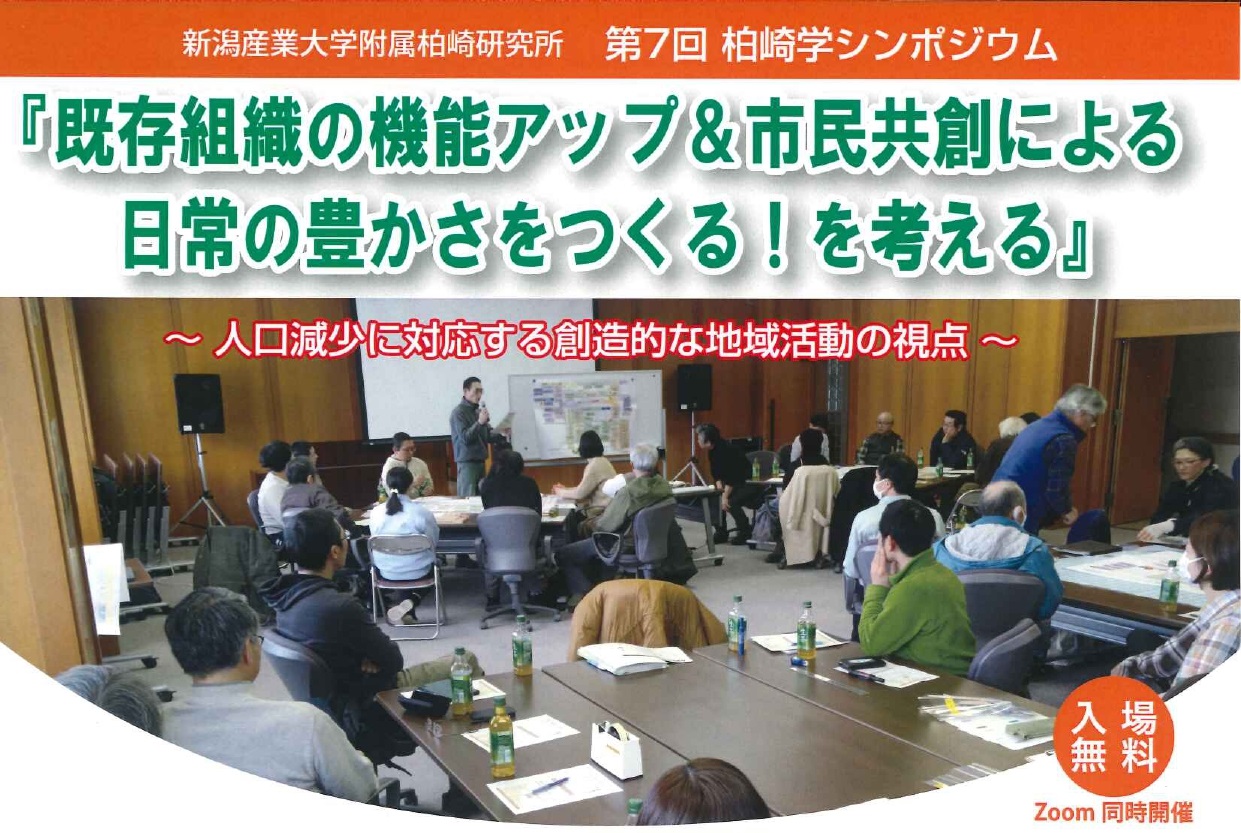 新潟産業大学附属柏崎研究所　第7回 柏崎学シンポジウム

『既存組織の機能アップ＆市民共創による日常の豊かさをつくる！を考える』

～ 人口減少に対応する創造的な地域活動の視点 ～

入場無料

Zoom 同時開催